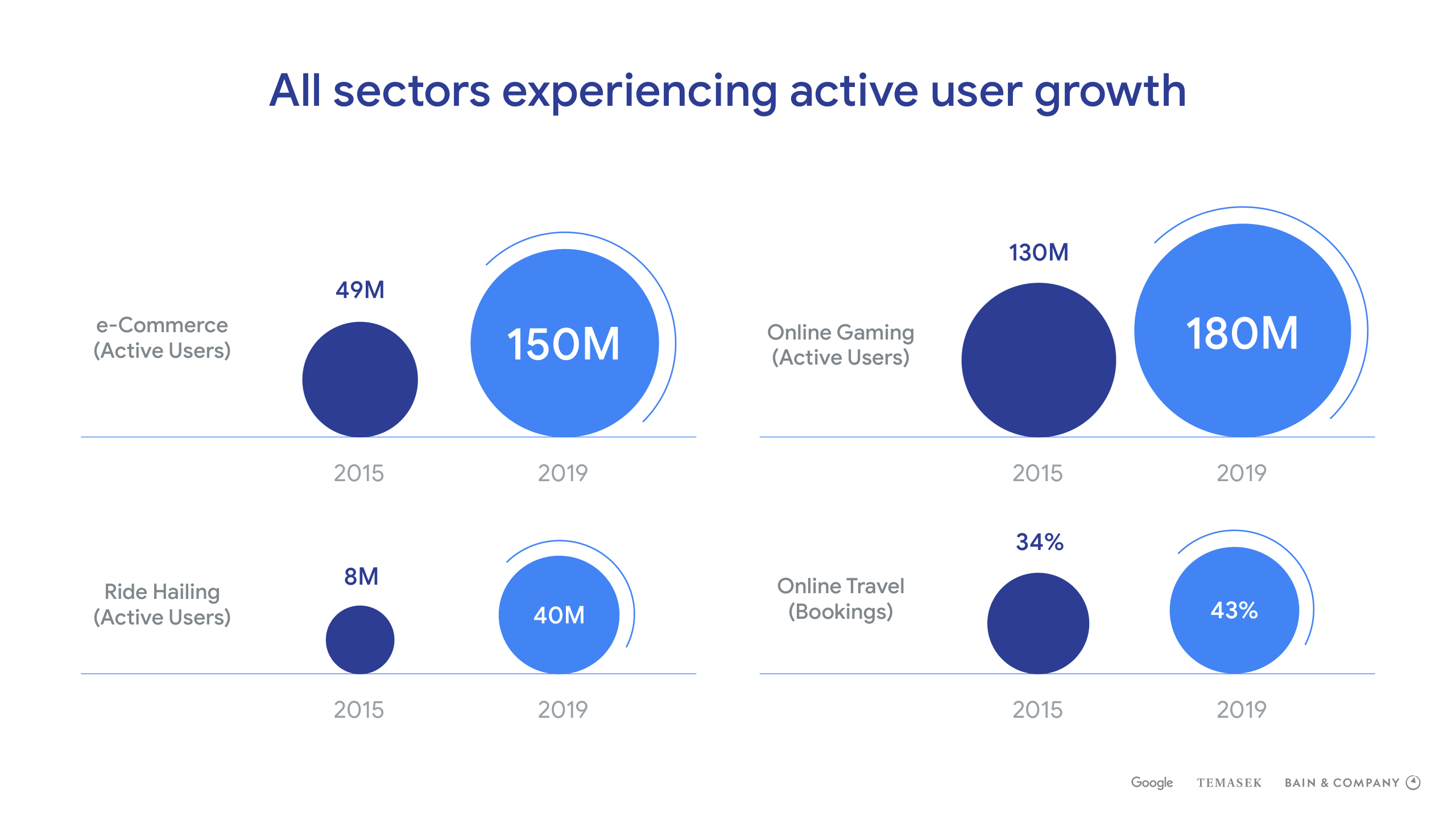 All sectors experiencing active user growth

e-Commerce (Active Users)

49M

150M

2015 2019

Online Gaming (Active Users)

130M

180M

2015 2019

Ride Hailing (Active Users)

8M

40M

2015 2019

Online Travel (Bookings)

34%

43%

2015 2019

Google TEMASEK BAIN & COMPANY